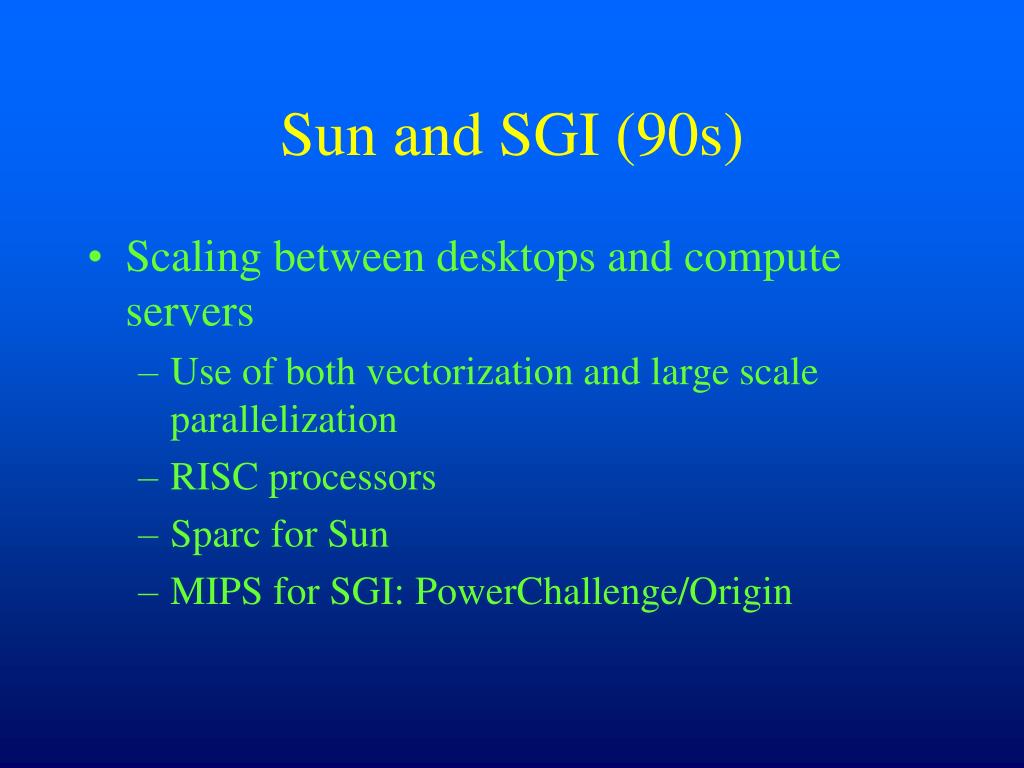 Sun and SGI (90s)

• Scaling between desktops and compute servers
– Use of both vectorization and large scale parallelization
– RISC processors
– Sparc for Sun
– MIPS for SGI: PowerChallenge/Origin